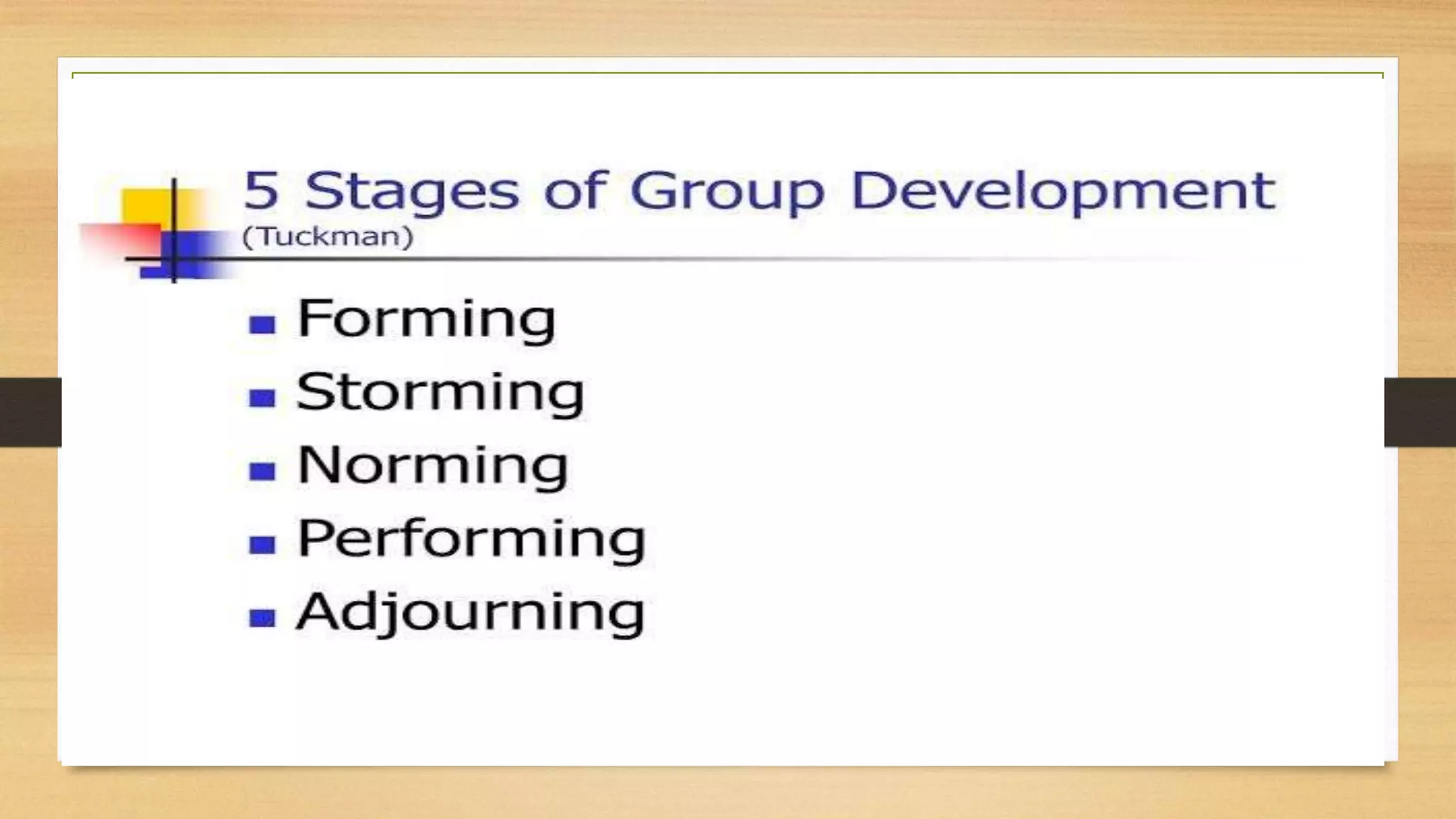 5 Stages of Group Development
(Tuckman)

- Forming
- Storming
- Norming
- Performing
- Adjourning